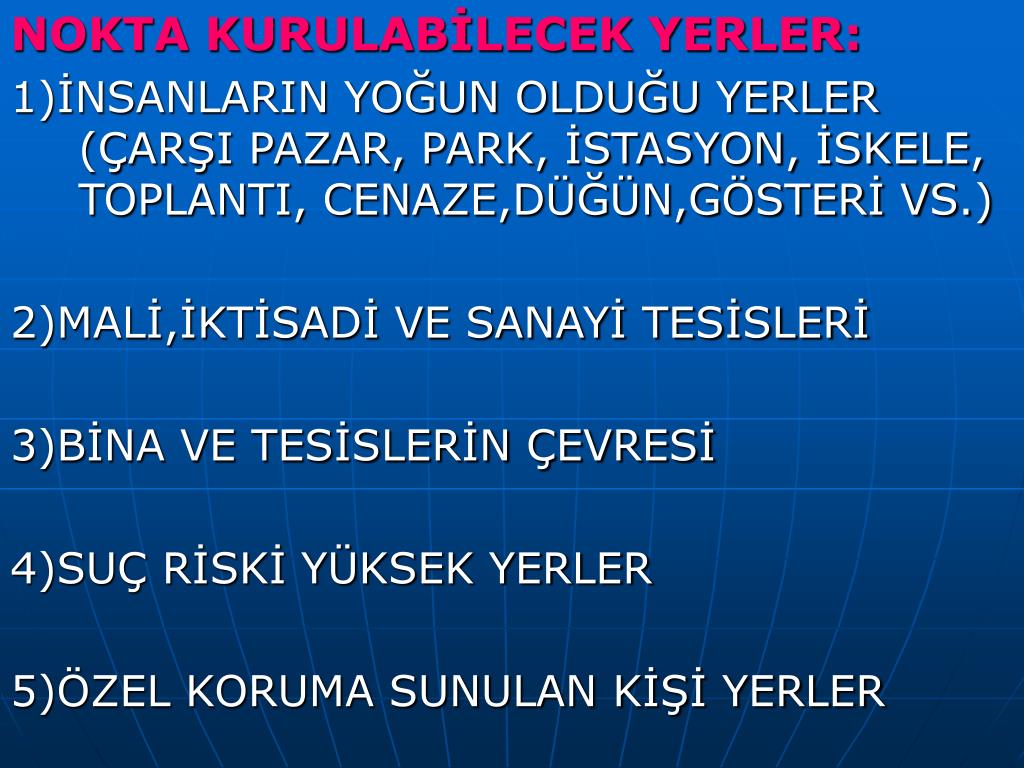 NOKTA KURULABİLECEK YERLER:

1)İNSANLARIN YOĞUN OLDUĞU YERLER (ÇARŞI PAZAR, PARK, İSTASYON, İSKELE, TOPLANTI, CENAZE,DÜĞÜN,GÖSTERİ VS.)

2)MALİ,İKTİSADİ VE SANAYİ TESİSLERİ

3)BİNA VE TESİSLERİN ÇEVRESİ

4)SUÇ RİSKİ YÜKSEK YERLER

5)ÖZEL KORUMA SUNULAN KİŞİ YERLER